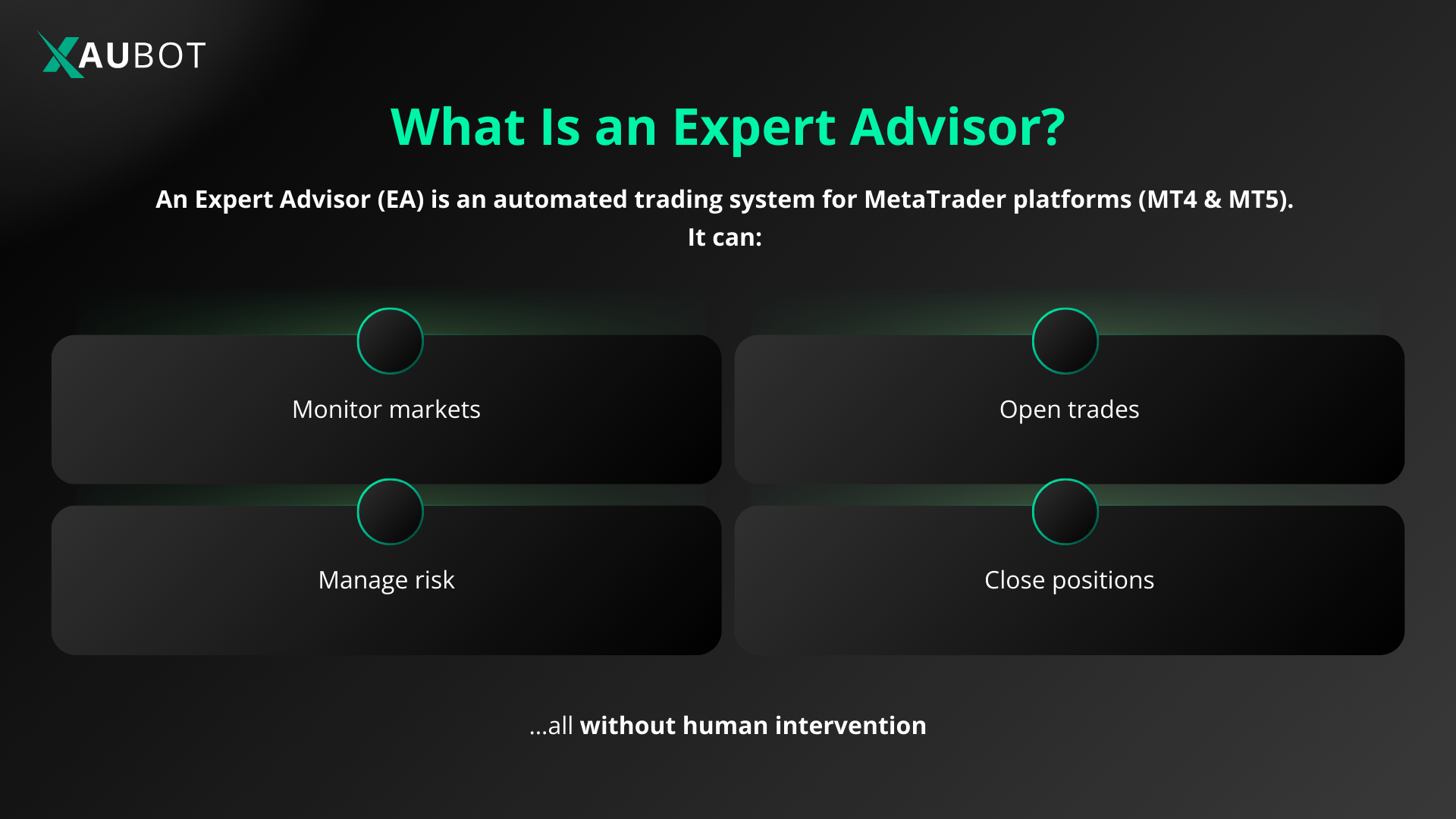 XAUBOT

What Is an Expert Advisor?

An Expert Advisor (EA) is an automated trading system for MetaTrader platforms (MT4 & MT5). It can:

Monitor markets

Open trades

Manage risk

Close positions

...all without human intervention